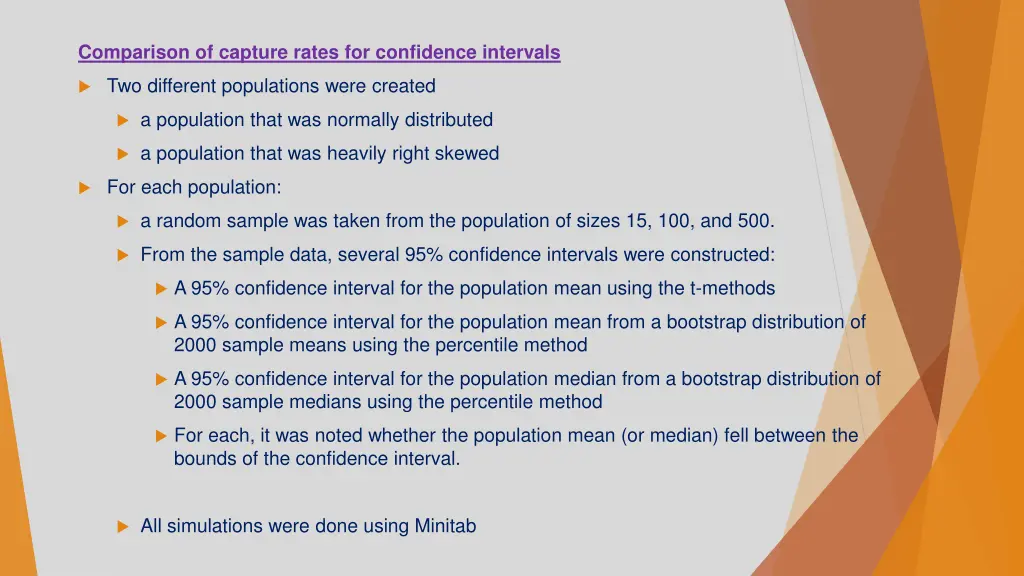 Comparison of capture rates for confidence intervals

Two different populations were created

a population that was normally distributed

a population that was heavily right skewed

For each population:

a random sample was taken from the population of sizes 15, 100, and 500.

From the sample data, several 95% confidence intervals were constructed:

A 95% confidence interval for the population mean using the t-methods

A 95% confidence interval for the population mean from a bootstrap distribution of 2000 sample means using the percentile method

A 95% confidence interval for the population median from a bootstrap distribution of 2000 sample medians using the percentile method

For each, it was noted whether the population mean (or median) fell between the bounds of the confidence interval.

All simulations were done using Minitab